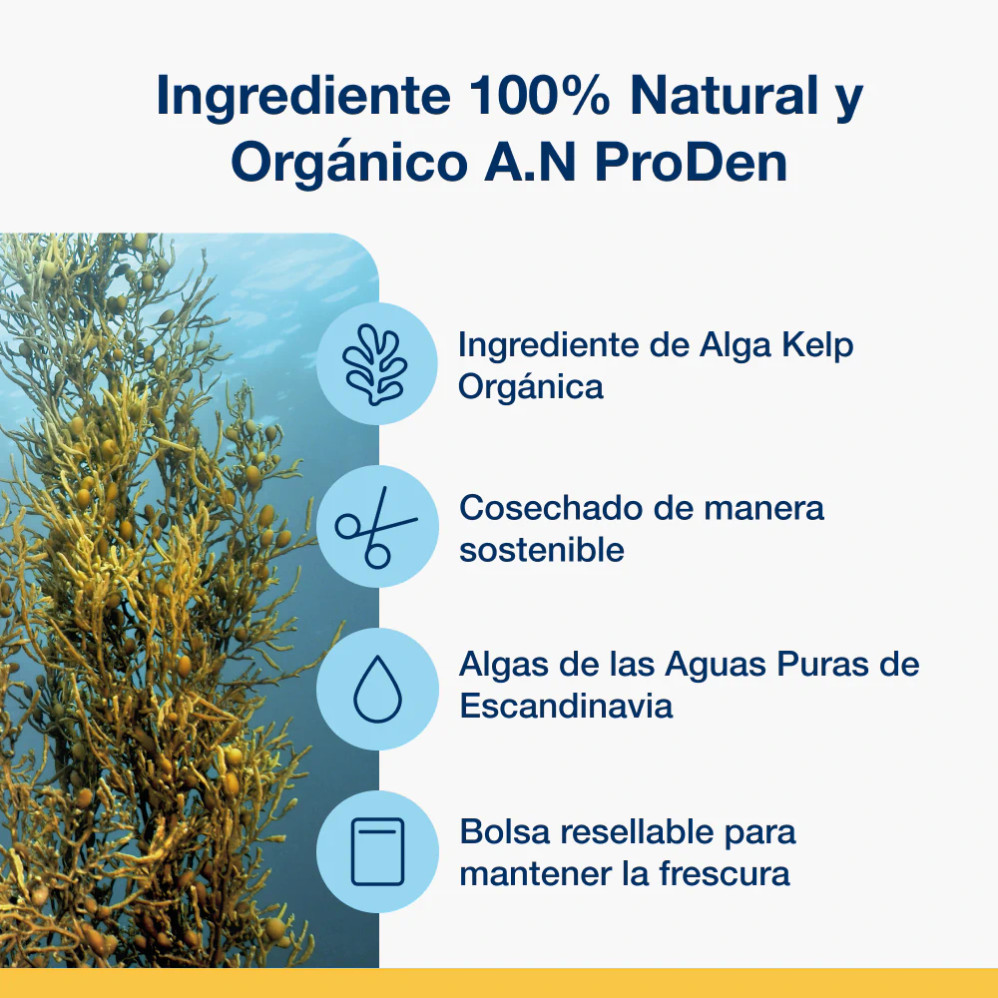 Ingrediente 100% Natural y Orgánico A.N ProDen

Ingrediente de Alga Kelp Orgánica

Cosechado de manera sostenible

Algas de las Aguas Puras de Escandinavia

Bolsa resellable para mantener la frescura